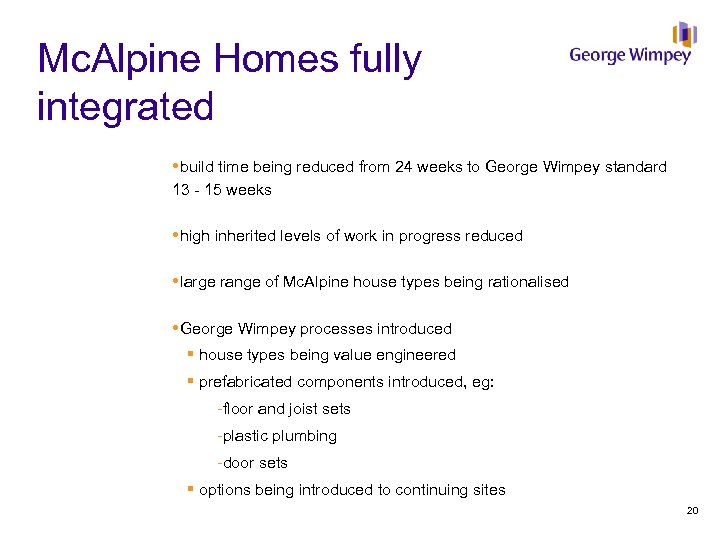 McAlpine Homes fully integrated

George Wimpey

•build time being reduced from 24 weeks to George Wimpey standard 13 - 15 weeks

•high inherited levels of work in progress reduced

•large range of McAlpine house types being rationalised

•George Wimpey processes introduced

▪ house types being value engineered

▪ prefabricated components introduced, eg:

-floor and joist sets

-plastic plumbing

-door sets

▪ options being introduced to continuing sites

20